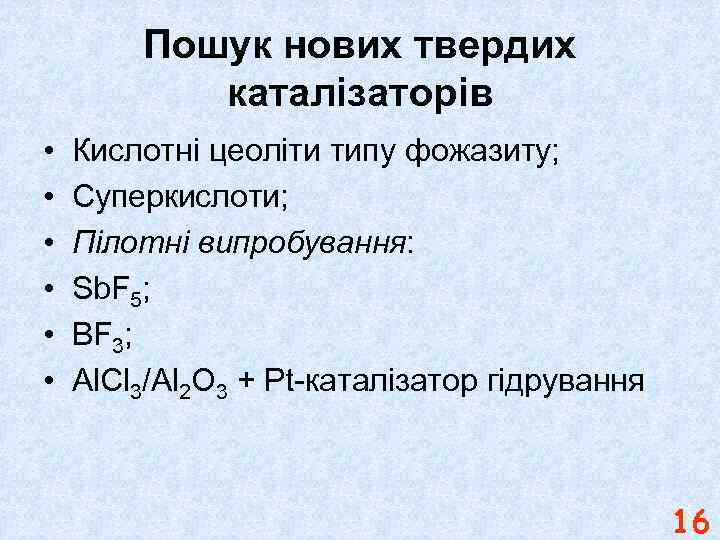 Пошук нових твердих каталізаторів

• Кислотні цеоліти типу фожазиту;
• Суперкислоти;
• Пілотні випробування:
• $SbF_5$;
• $BF_3$;
• $AlCl_3/Al_2O_3$ + Pt-каталізатор гідрування

16